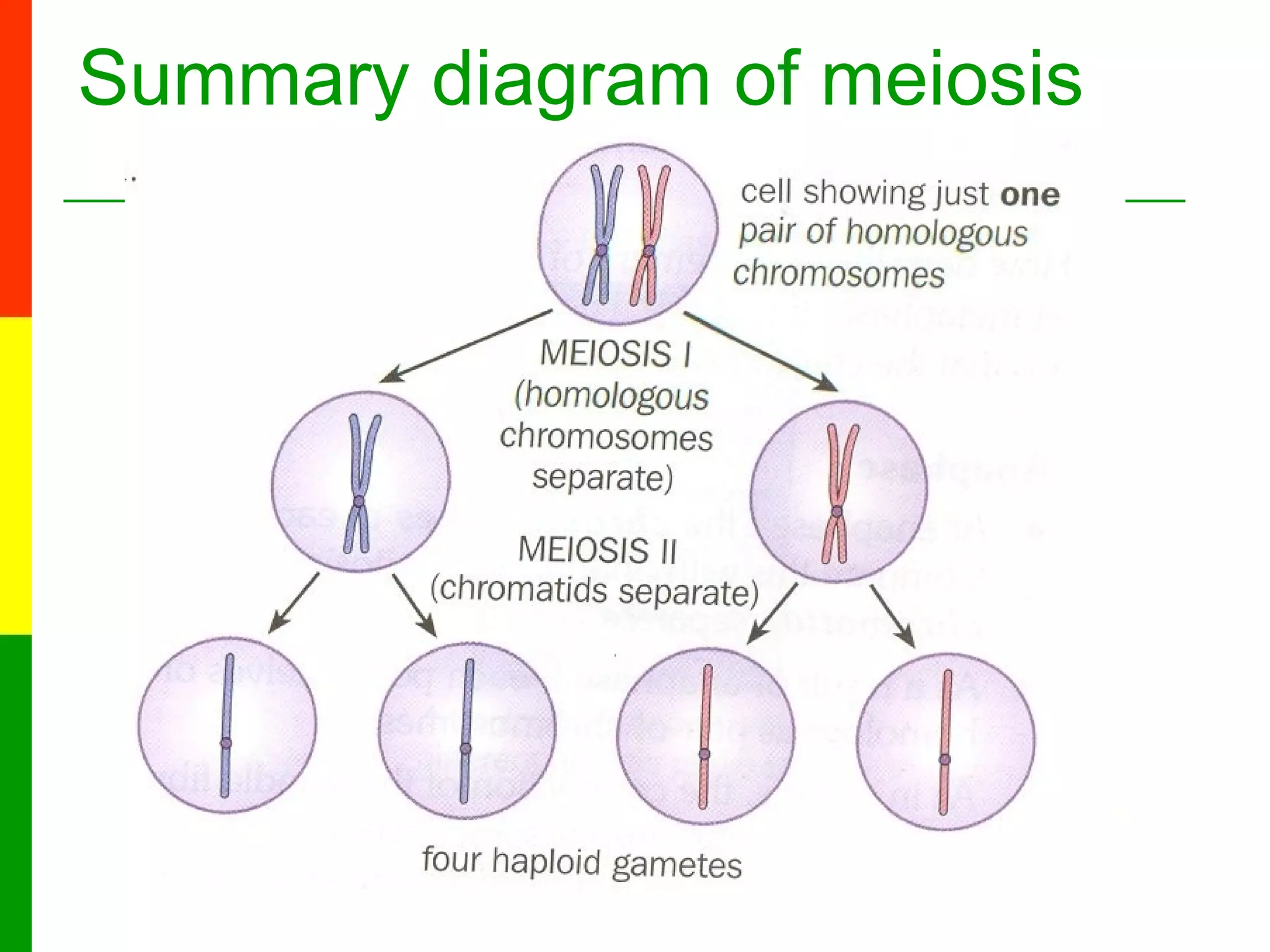 Summary diagram of meiosis

cell showing just one pair of homologous chromosomes

MEIOSIS I
(homologous chromosomes separate)

MEIOSIS II
(chromatids separate)

four haploid gametes